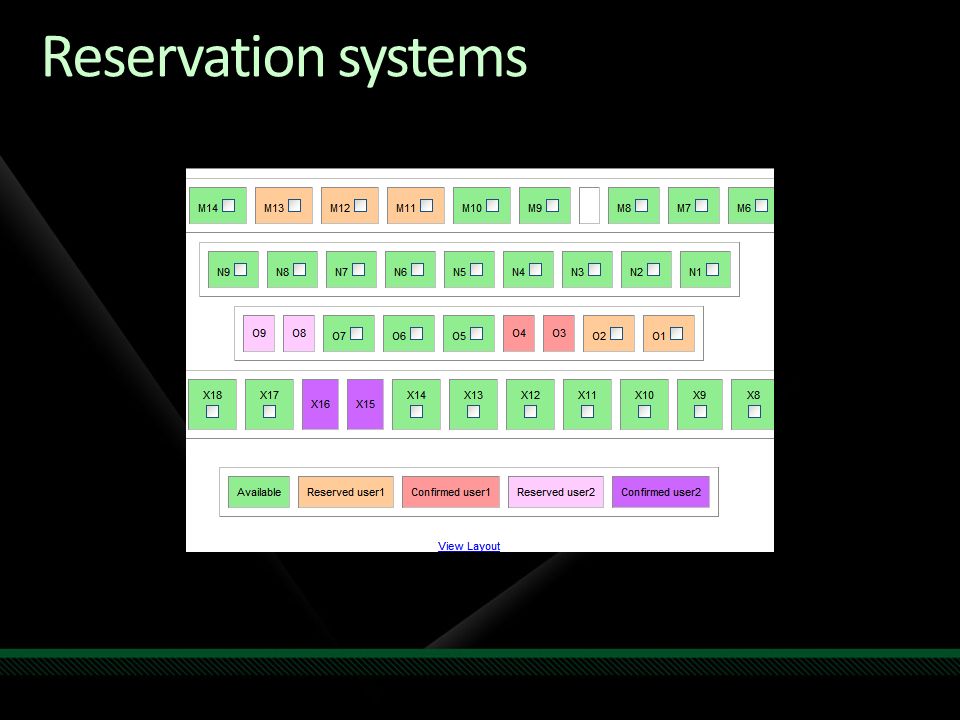 Reservation systems

M14 M13 M12 M11 M10 M9 M8 M7 M6

N9 N8 N7 N6 N5 N4 N3 N2 N1

O9 O8 O7 O6 O5 O4 O3 O2 O1

X18 X17 X16 X15 X14 X13 X12 X11 X10 X9 X8

Available Reserved user1 Confirmed user1 Reserved user2 Confirmed user2

View Layout